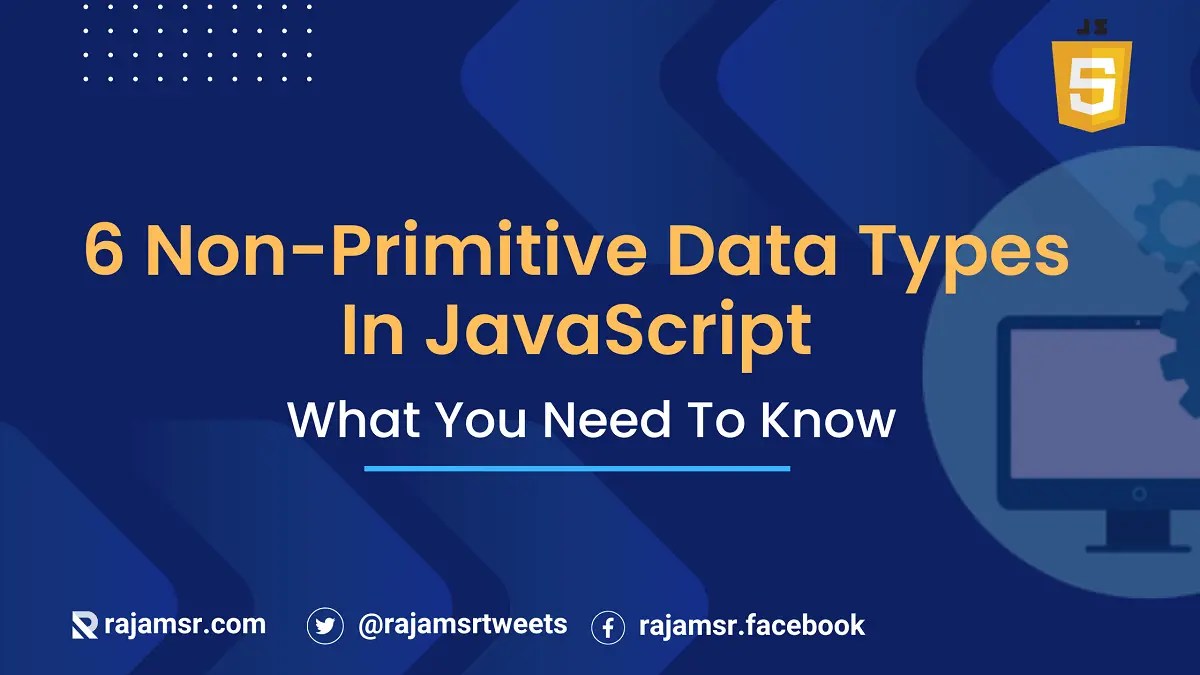 JS
5

6 Non-Primitive Data Types In JavaScript

What You Need To Know

rajamsr.com @rajamsrtweets rajamsr.facebook